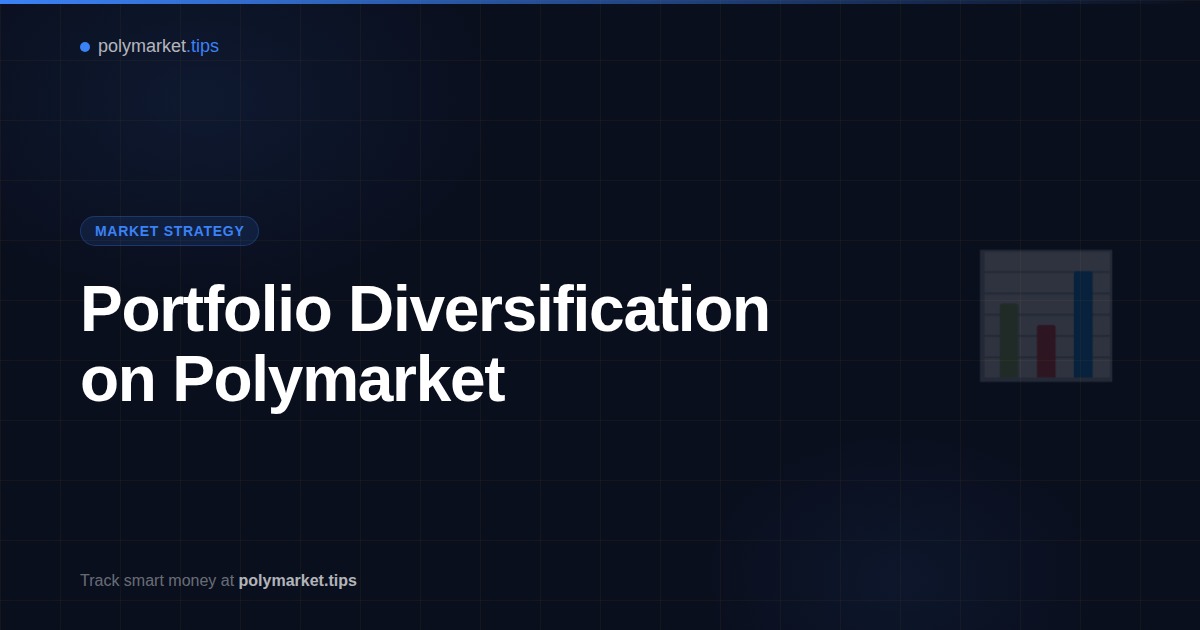 polymarket.tips

MARKET STRATEGY

Portfolio Diversification on Polymarket

Track smart money at polymarket.tips